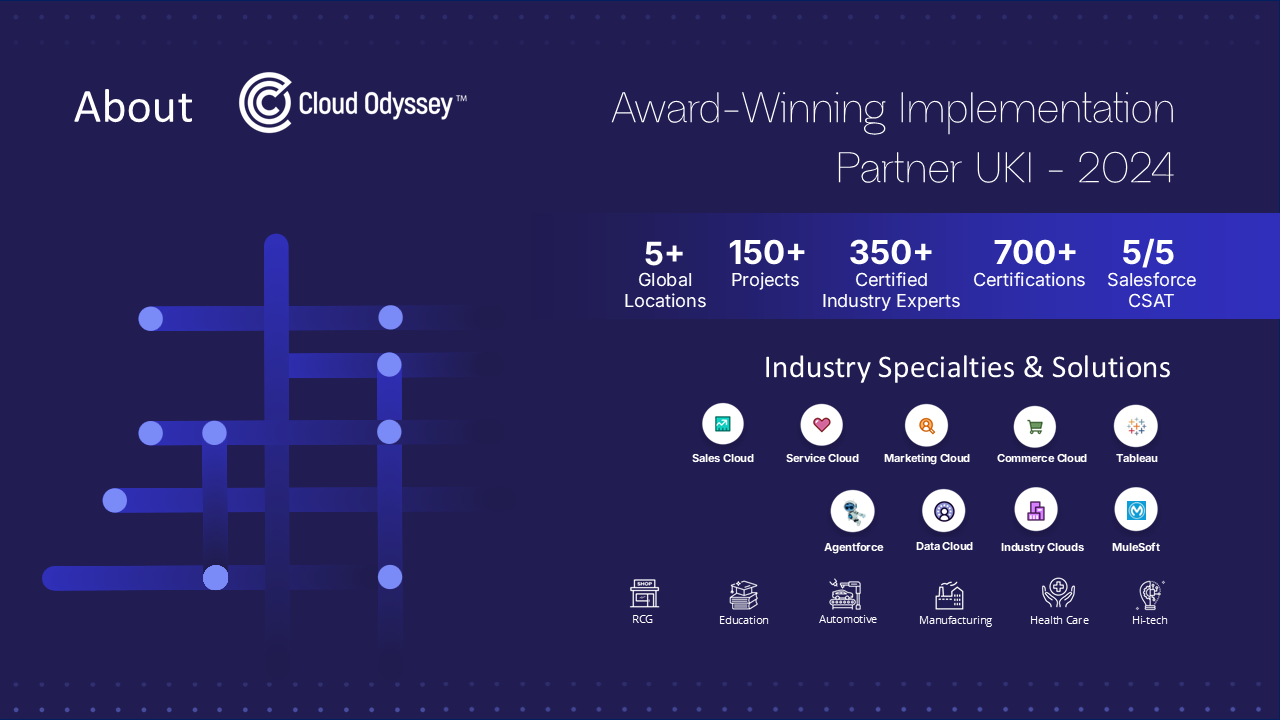 About Cloud Odyssey™

Award-Winning Implementation Partner UKI - 2024

5+ Global Locations

150+ Projects

350+ Certified Industry Experts

700+ Certifications

5/5 Salesforce CSAT

Industry Specialties & Solutions

Sales Cloud
Service Cloud
Marketing Cloud
Commerce Cloud
Tableau

Agentforce
Data Cloud
Industry Clouds
MuleSoft

SHOP
RCG
Education
Automotive
Manufacturing
Health Care
Hi-tech